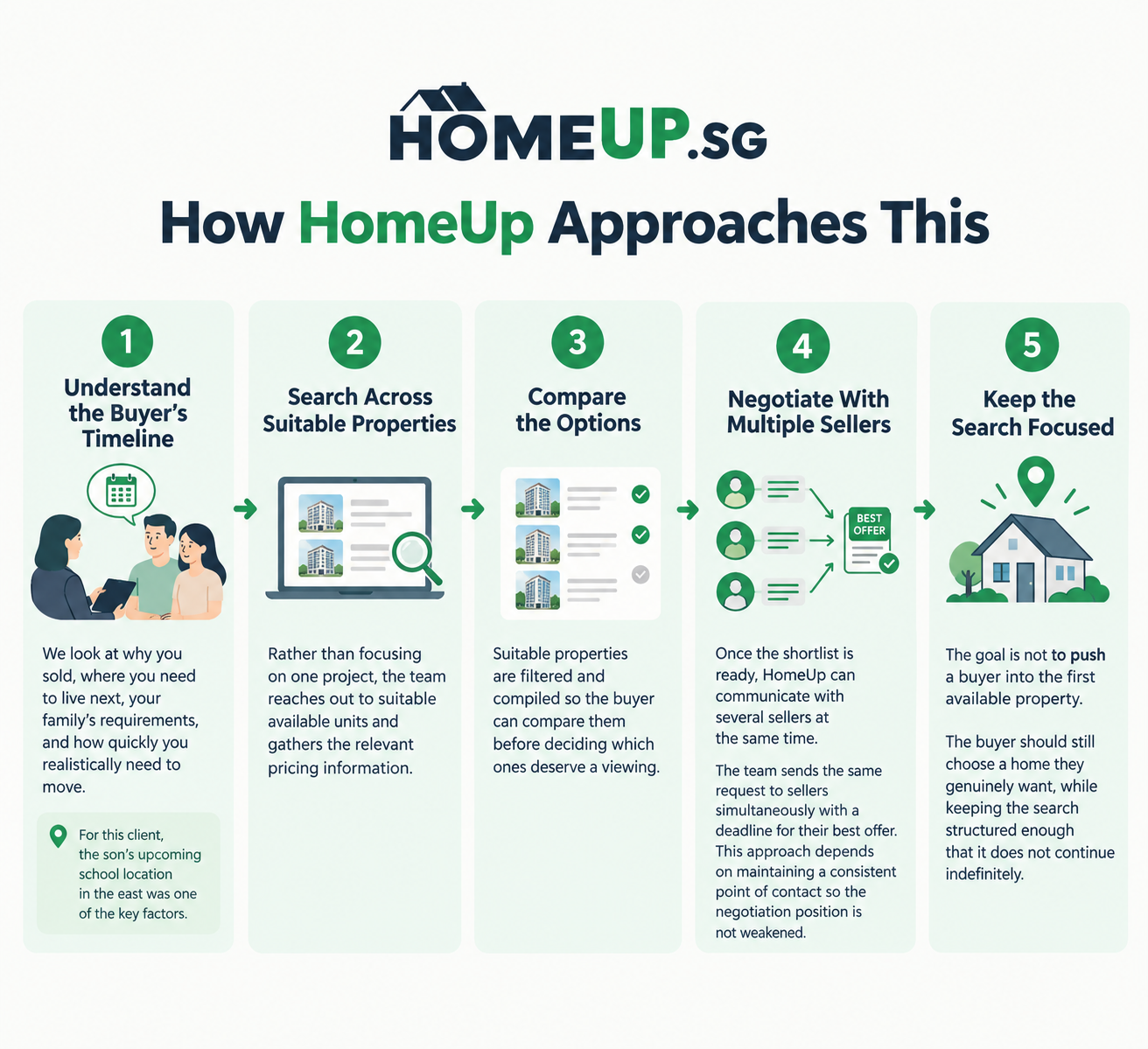 HOMEUP.SG

How HomeUp Approaches This

1

Understand the Buyer's Timeline

We look at why you sold, where you need to live next, your family's requirements, and how quickly you realistically need to move.

For this client, the son's upcoming school location in the east was one of the key factors.

2

Search Across Suitable Properties

Rather than focusing on one project, the team reaches out to suitable available units and gathers the relevant pricing information.

3

Compare the Options

Suitable properties are filtered and compiled so the buyer can compare them before deciding which ones deserve a viewing.

4

Negotiate With Multiple Sellers

BEST OFFER

Once the shortlist is ready, HomeUp can communicate with several sellers at the same time.

The team sends the same request to sellers simultaneously with a deadline for their best offer. This approach depends on maintaining a consistent point of contact so the negotiation position is not weakened.

5

Keep the Search Focused

The goal is not to push a buyer into the first available property.

The buyer should still choose a home they genuinely want, while keeping the search structured enough that it does not continue indefinitely.